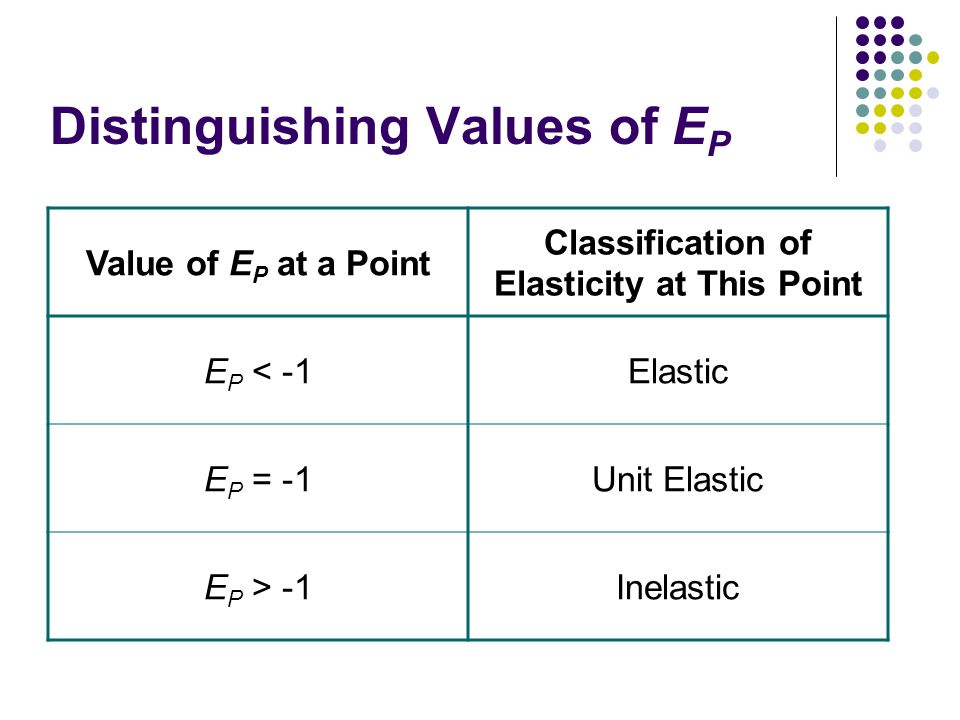 Distinguishing Values of $E_P$

| Value of $E_P$ at a Point | Classification of Elasticity at This Point |
|---|---|
| $E_P < -1$ | Elastic |
| $E_P = -1$ | Unit Elastic |
| $E_P > -1$ | Inelastic |